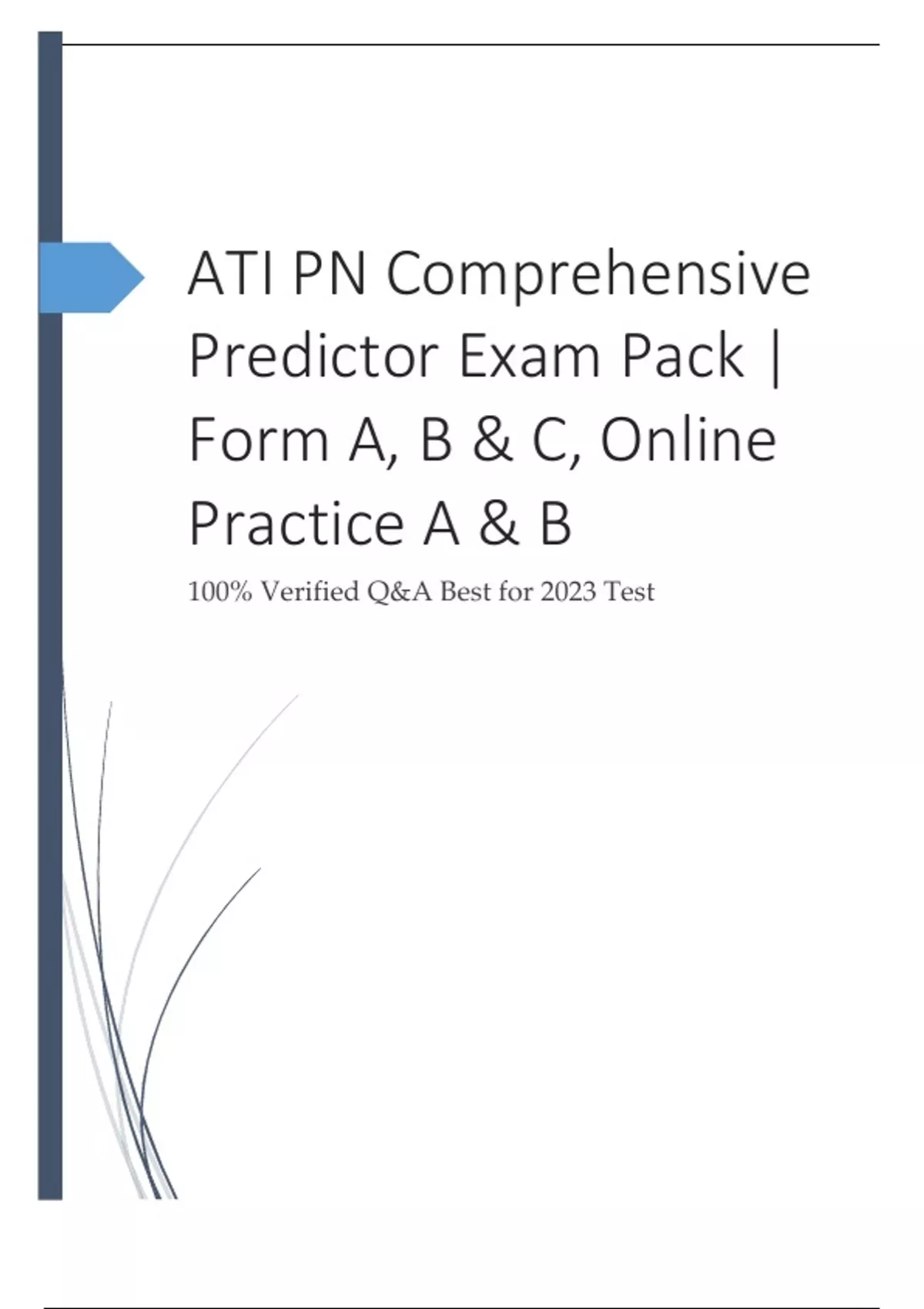 ATI PN Comprehensive Predictor Exam Pack | Form A, B & C, Online Practice A & B

100% Verified Q&A Best for 2023 Test